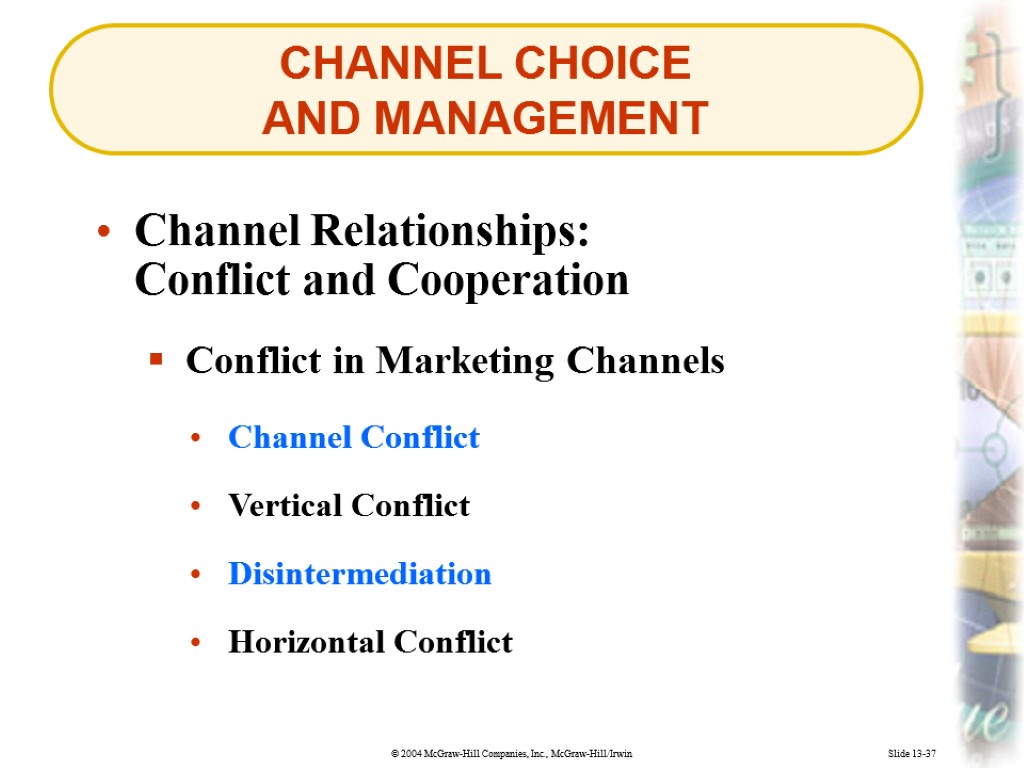 CHANNEL CHOICE AND MANAGEMENT

• Channel Relationships: Conflict and Cooperation

▪ Conflict in Marketing Channels

• Channel Conflict

• Vertical Conflict

• Disintermediation

• Horizontal Conflict

© 2004 McGraw-Hill Companies, Inc., McGraw-Hill/Irwin

Slide 13-37